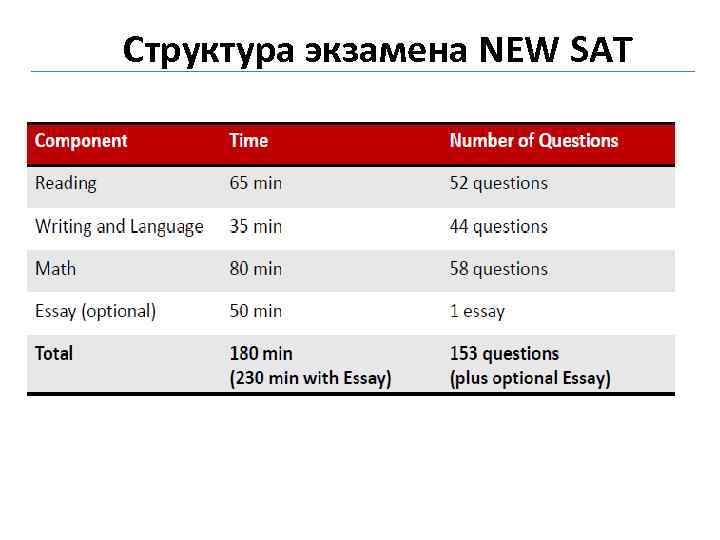 Структура экзамена NEW SAT

| Component | Time | Number of Questions |
|---|---|---|
| Reading | 65 min | 52 questions |
| Writing and Language | 35 min | 44 questions |
| Math | 80 min | 58 questions |
| Essay (optional) | 50 min | 1 essay |
| Total | 180 min (230 min with Essay) | 153 questions (plus optional Essay) |